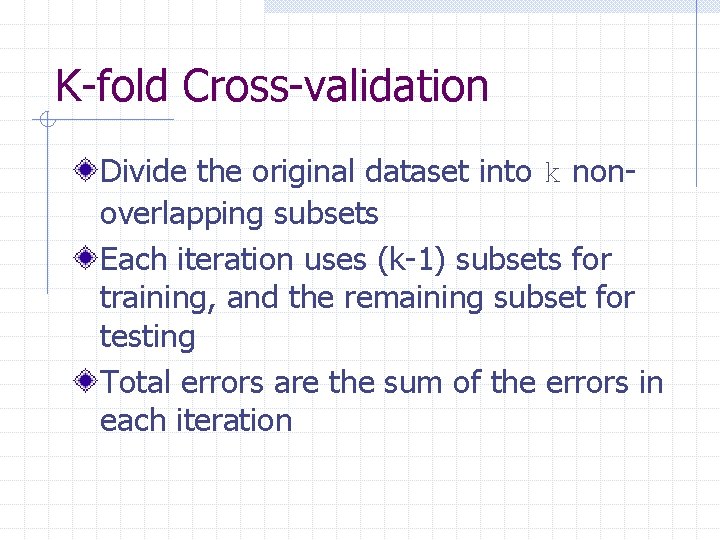 K-fold Cross-validation

Divide the original dataset into k non-overlapping subsets

Each iteration uses (k-1) subsets for training, and the remaining subset for testing

Total errors are the sum of the errors in each iteration